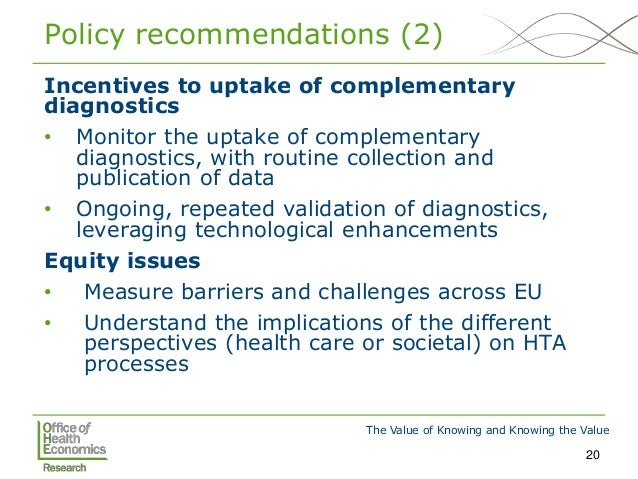 Policy recommendations (2)

Incentives to uptake of complementary diagnostics

• Monitor the uptake of complementary diagnostics, with routine collection and publication of data

• Ongoing, repeated validation of diagnostics, leveraging technological enhancements

Equity issues

• Measure barriers and challenges across EU

• Understand the implications of the different perspectives (health care or societal) on HTA processes

Office of Health Economics
Research

The Value of Knowing and Knowing the Value

20